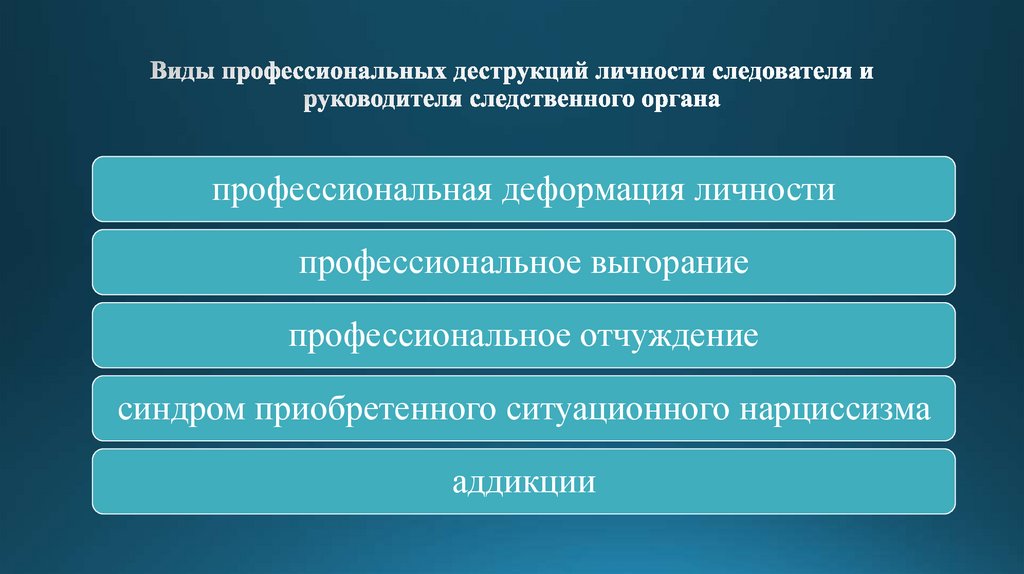 Виды профессиональных деструкций личности следователя и руководителя следственного органа

профессиональная деформация личности

профессиональное выгорание

профессиональное отчуждение

синдром приобретенного ситуационного нарциссизма

аддикции